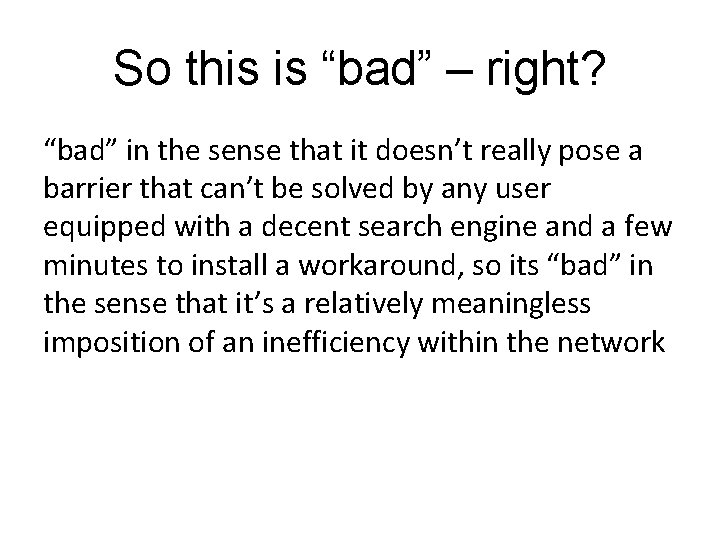 So this is “bad” – right?

“bad” in the sense that it doesn’t really pose a barrier that can’t be solved by any user equipped with a decent search engine and a few minutes to install a workaround, so its “bad” in the sense that it’s a relatively meaningless imposition of an inefficiency within the network